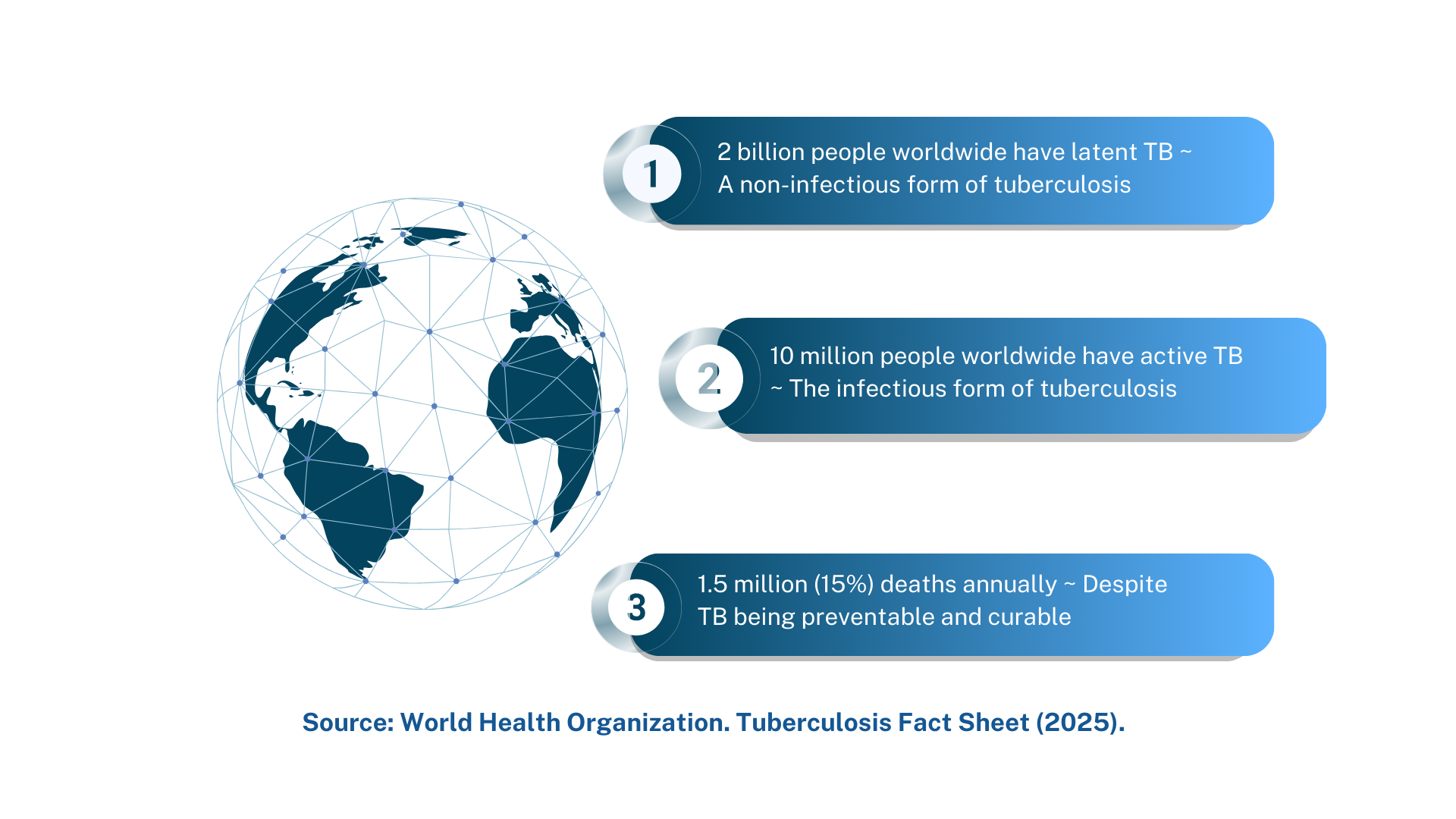 1
2 billion people worldwide have latent TB ~ A non-infectious form of tuberculosis

2
10 million people worldwide have active TB ~ The infectious form of tuberculosis

3
1.5 million (15%) deaths annually ~ Despite TB being preventable and curable

Source: World Health Organization. Tuberculosis Fact Sheet (2025).